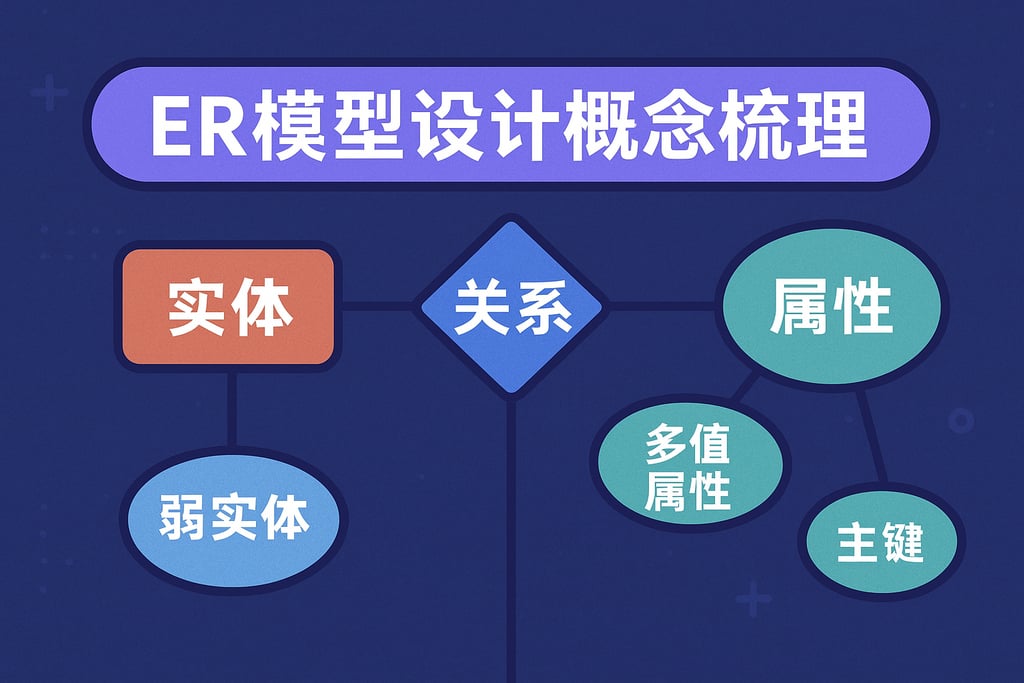 ER模型设计概念梳理

实体

关系

属性

弱实体

多值属性

主键